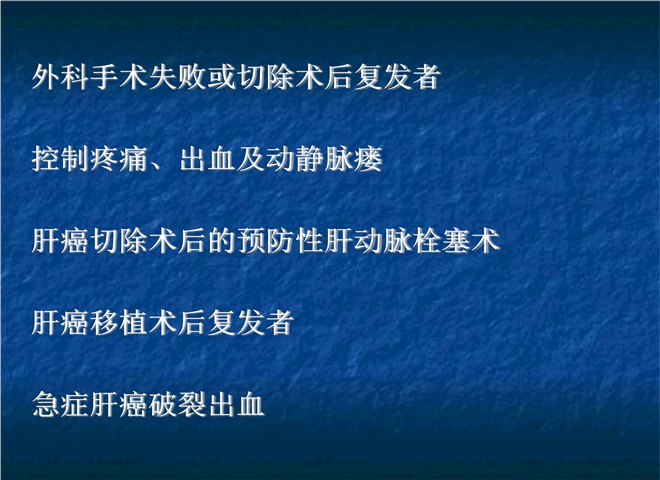 外科手术失败或切除术后复发者

控制疼痛、出血及动静脉瘘

肝癌切除术后的预防性肝动脉栓塞术

肝癌移植术后复发者

急症肝癌破裂出血